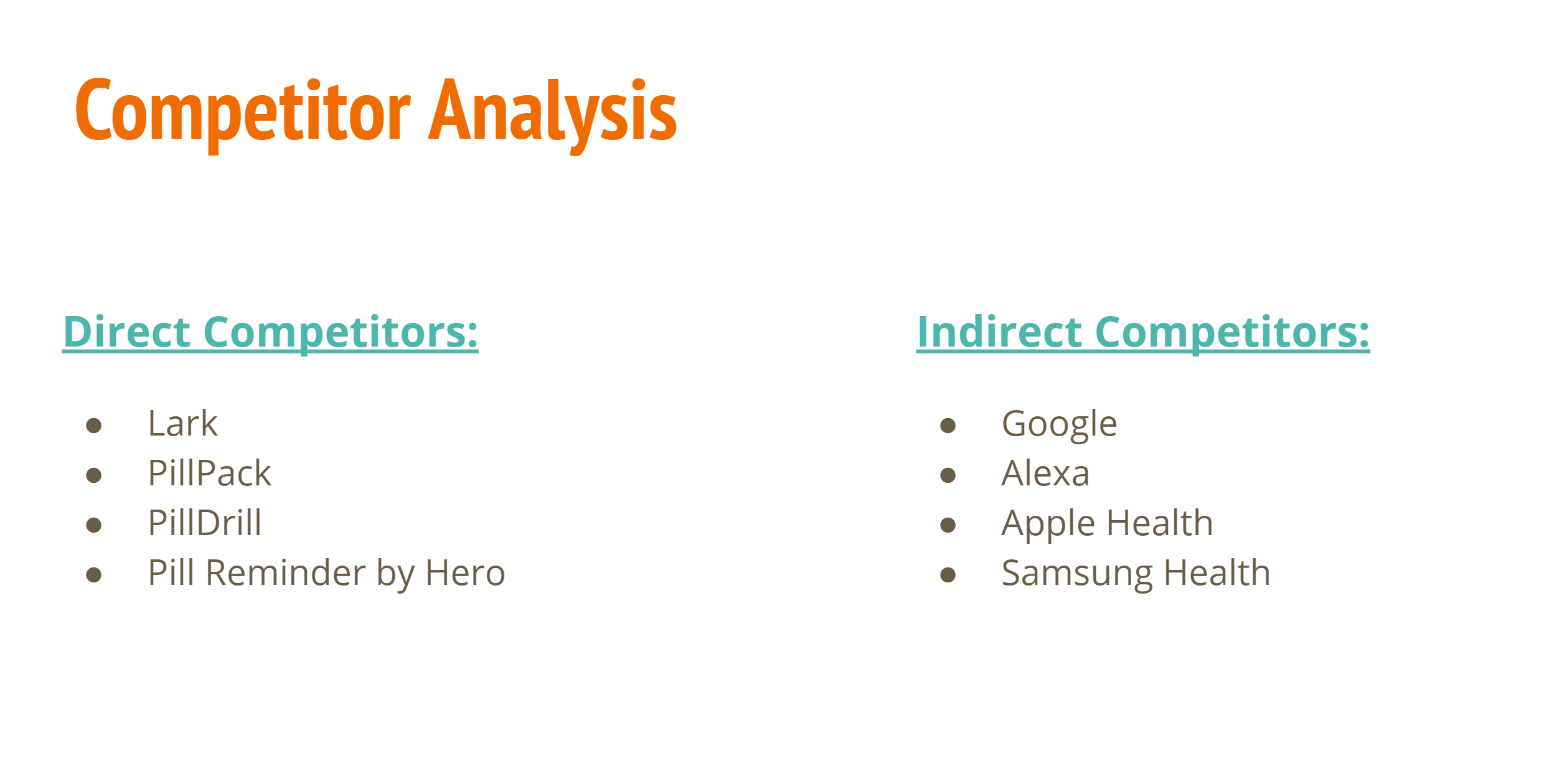 Competitor Analysis

Direct Competitors:

- Lark
- PillPack
- PillDrill
- Pill Reminder by Hero

Indirect Competitors:

- Google
- Alexa
- Apple Health
- Samsung Health